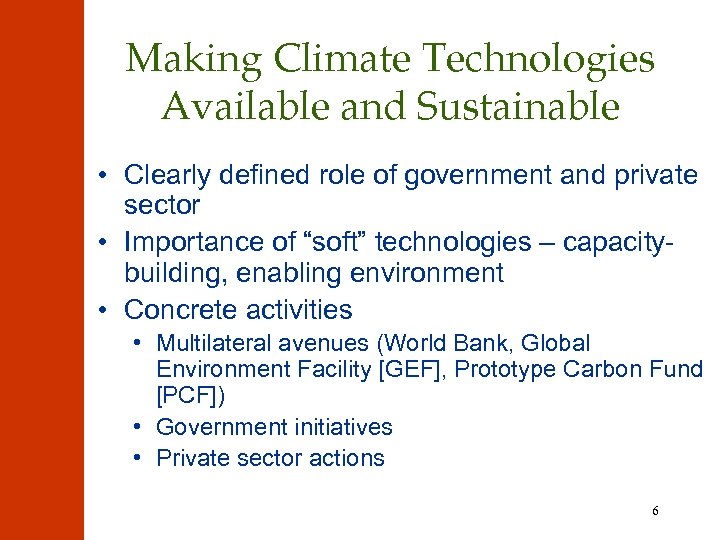 Making Climate Technologies Available and Sustainable

• Clearly defined role of government and private sector
• Importance of “soft” technologies – capacity-building, enabling environment
• Concrete activities
  • Multilateral avenues (World Bank, Global Environment Facility [GEF], Prototype Carbon Fund [PCF])
  • Government initiatives
  • Private sector actions

6